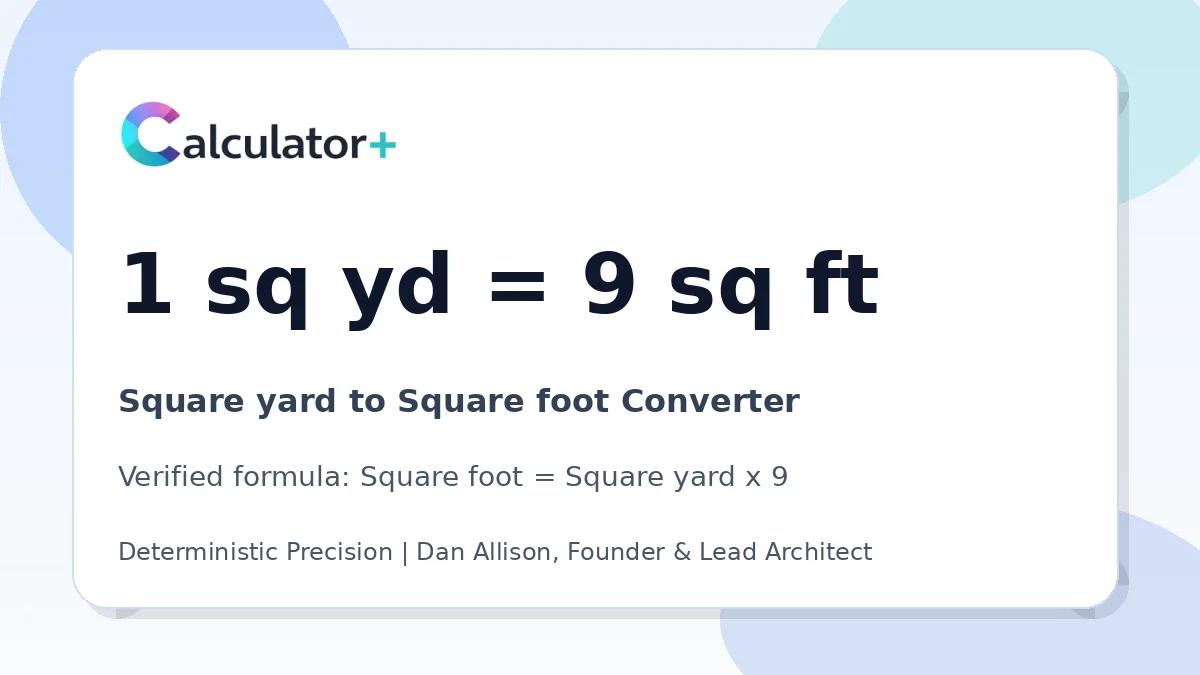 Calculator+

1 sq yd = 9 sq ft

Square yard to Square foot Converter

Verified formula: Square foot = Square yard x 9

Deterministic Precision | Dan Allison, Founder & Lead Architect